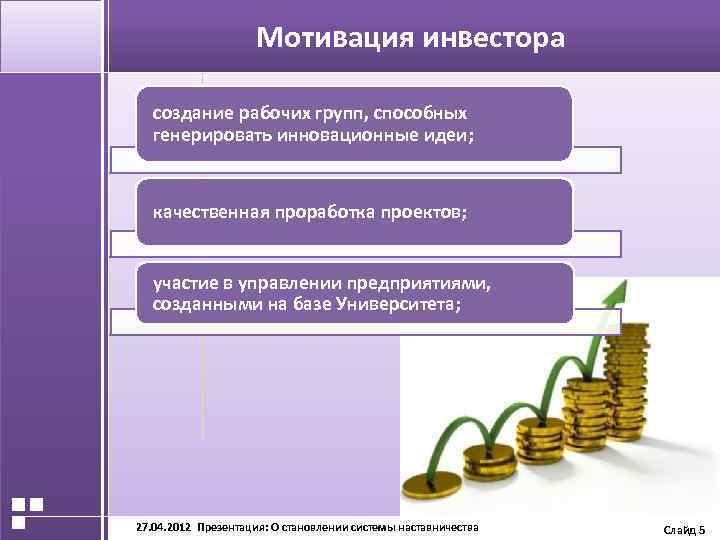 Мотивация инвестора

создание рабочих групп, способных генерировать инновационные идеи;

качественная проработка проектов;

участие в управлении предприятиями, созданными на базе Университета;

27.04.2012 Презентация: О становлении системы наставничества

Слайд 5